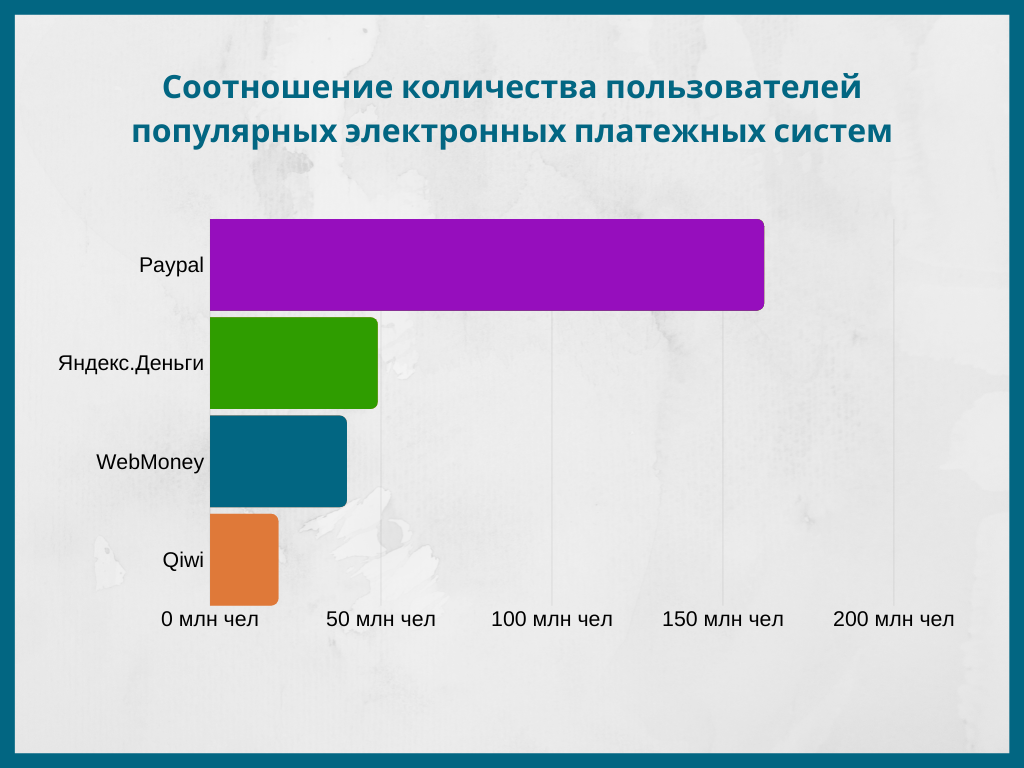 Соотношение количества пользователей популярных электронных платежных систем

Paypal
Яндекс.Деньги
WebMoney
Qiwi

0 млн чел
50 млн чел
100 млн чел
150 млн чел
200 млн чел